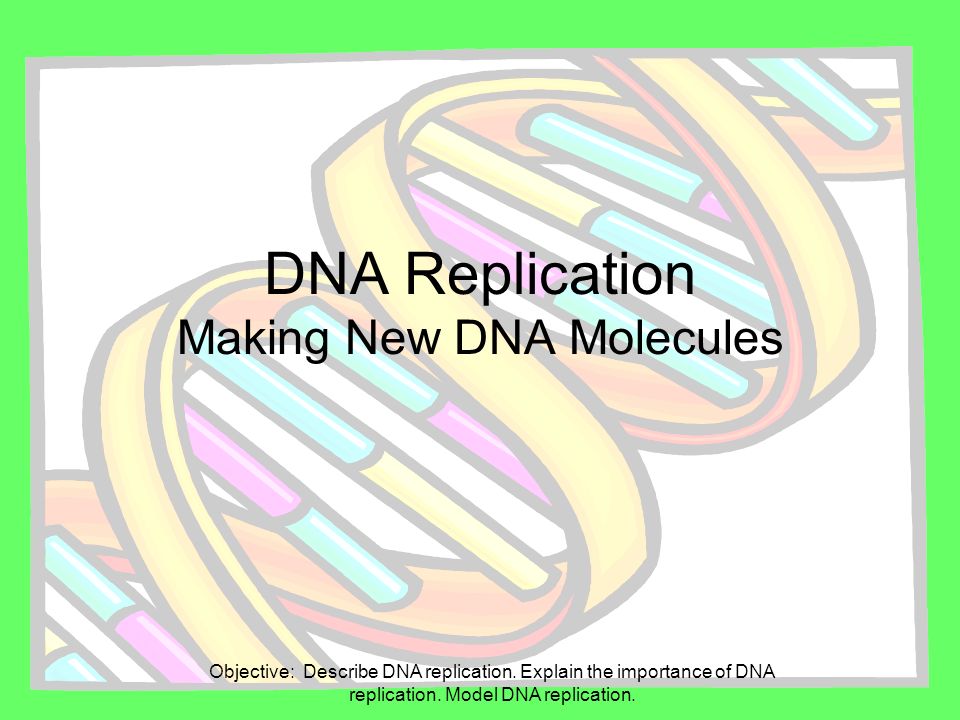 DNA Replication
Making New DNA Molecules

Objective: Describe DNA replication. Explain the importance of DNA replication. Model DNA replication.